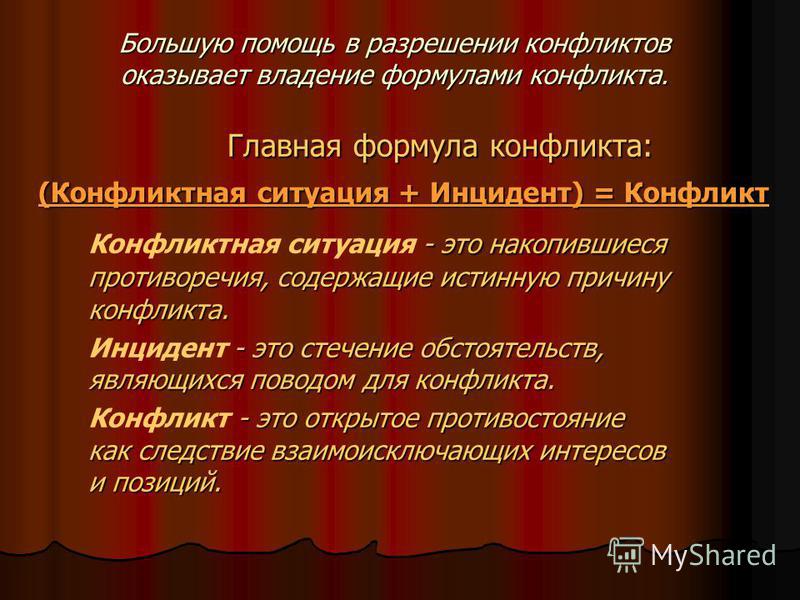 Большую помощь в разрешении конфликтов оказывает владение формулами конфликта.

Главная формула конфликта:

(Конфликтная ситуация + Инцидент) = Конфликт

Конфликтная ситуация - это накопившиеся противоречия, содержащие истинную причину конфликта.

Инцидент - это стечение обстоятельств, являющихся поводом для конфликта.

Конфликт - это открытое противостояние как следствие взаимоисключающих интересов и позиций.

MyShared